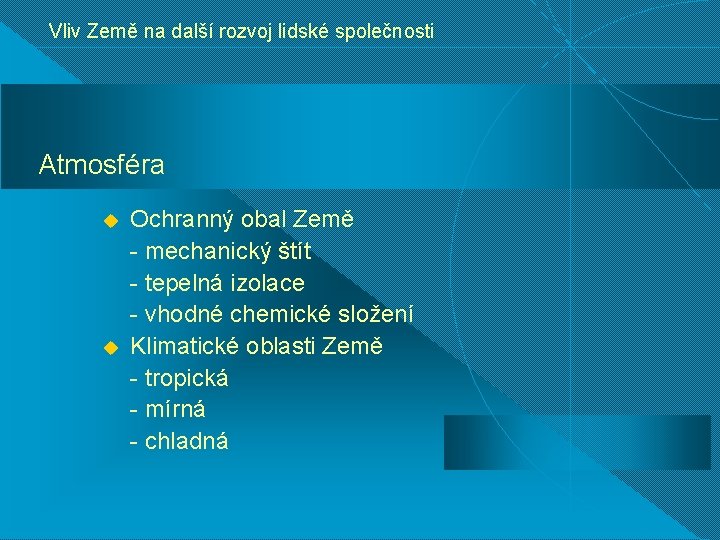 Vliv Země na další rozvoj lidské společnosti

Atmosféra

Ochranný obal Země
- mechanický štít
- tepelná izolace
- vhodné chemické složení

Klimatické oblasti Země
- tropická
- mírná
- chladná